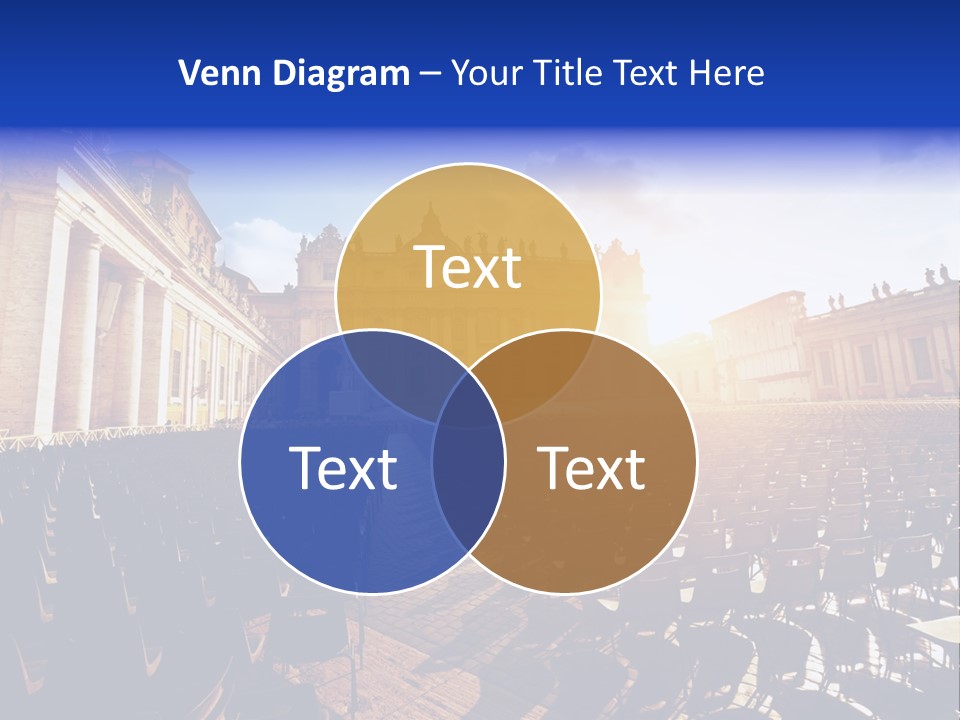 Venn Diagram – Your Title Text Here

Text

Text

Text